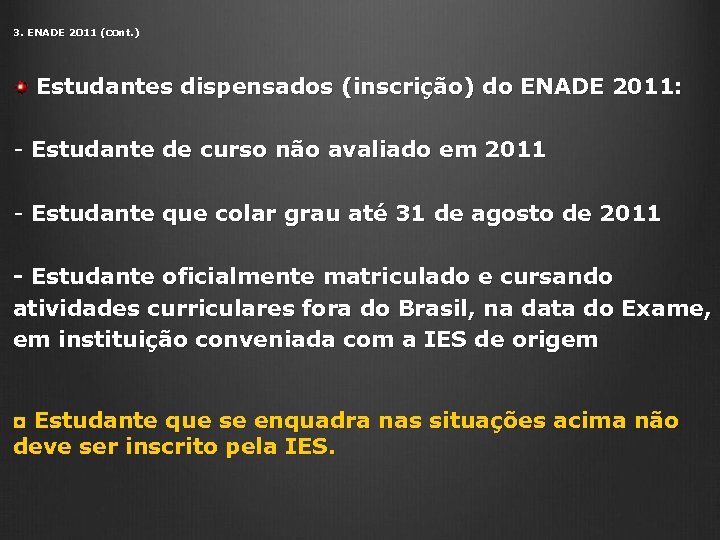 3. ENADE 2011 (cont.)

Estudantes dispensados (inscrição) do ENADE 2011:

- Estudante de curso não avaliado em 2011

- Estudante que colar grau até 31 de agosto de 2011

- Estudante oficialmente matriculado e cursando atividades curriculares fora do Brasil, na data do Exame, em instituição conveniada com a IES de origem

Estudante que se enquadra nas situações acima não deve ser inscrito pela IES.